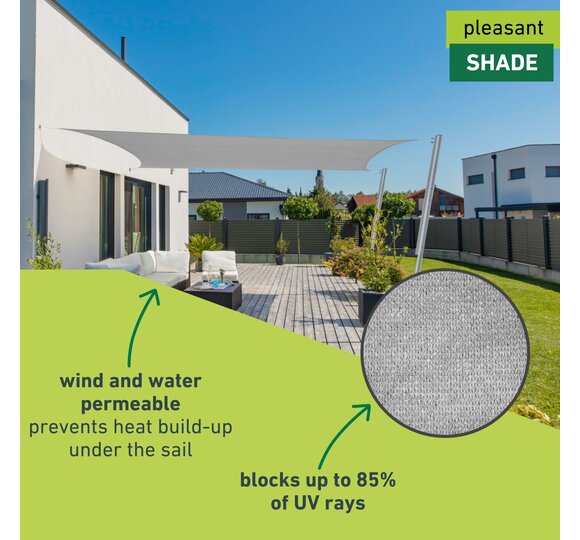 pleasant
SHADE

wind and water permeable
prevents heat build-up under the sail

blocks up to 85% of UV rays